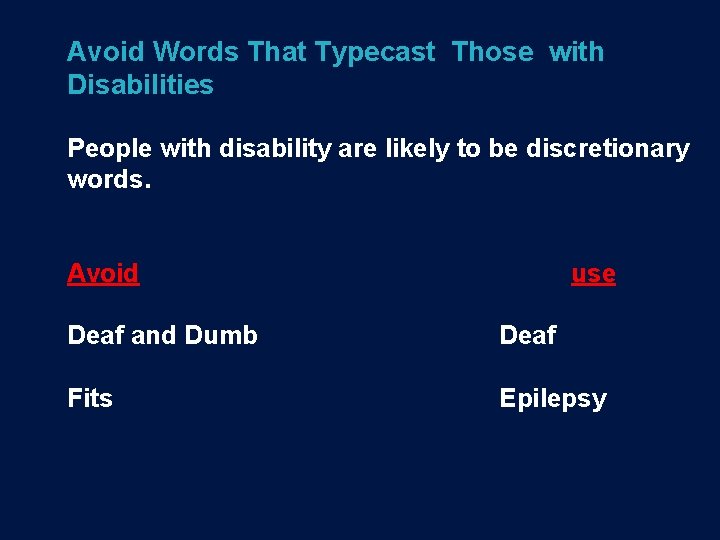 Avoid Words That Typecast Those with Disabilities

People with disability are likely to be discretionary words.

| Avoid | use |
|---|---|
| Deaf and Dumb | Deaf |
| Fits | Epilepsy |